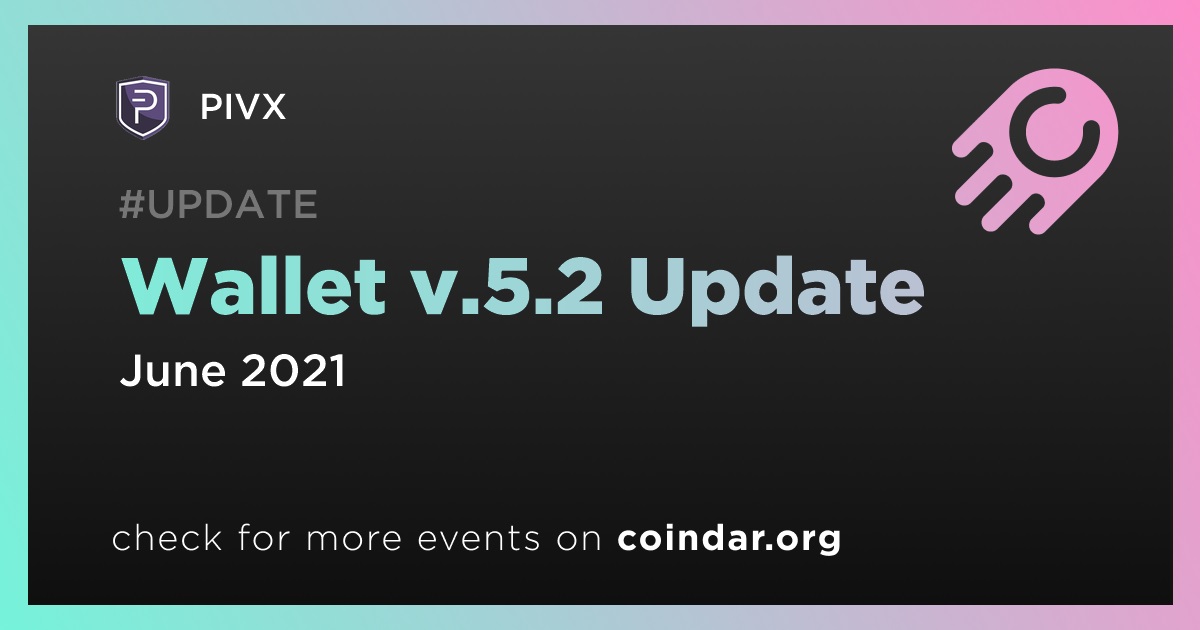 PIVX

#UPDATE

Wallet v.5.2 Update

June 2021

check for more events on coindar.org